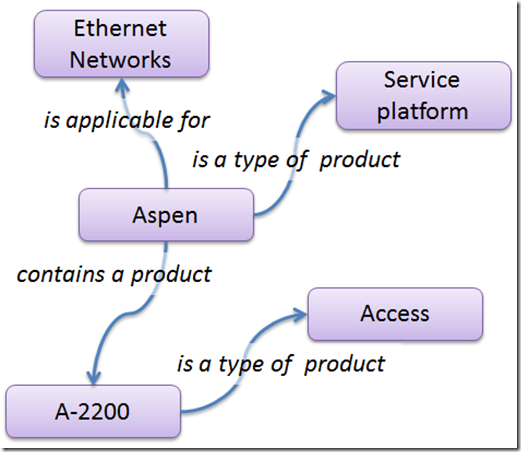 Ethernet Networks

Service platform

is applicable for

is a type of product

Aspen

contains a product

Access

is a type of product

A-2200